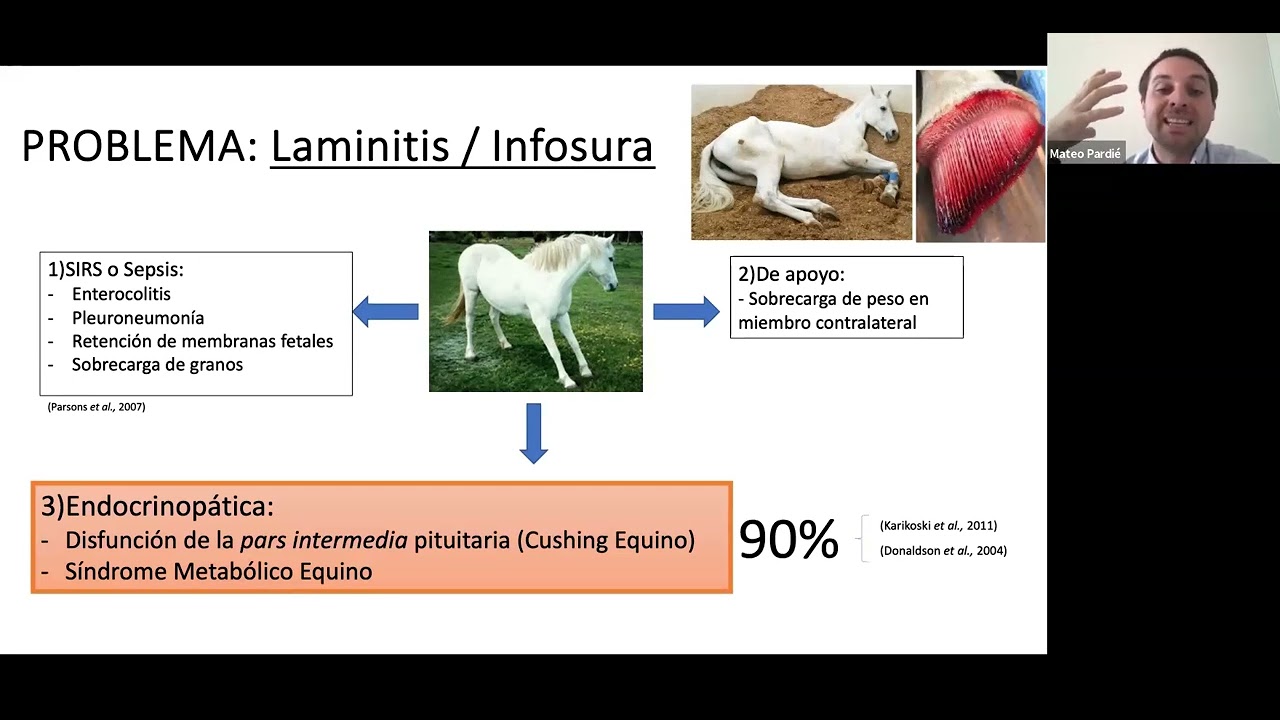 PROBLEMA: Laminitis / Infosura

1)SIRS o Sepsis:
- Enterocolitis
- Pleuroneumonía
- Retención de membranas fetales
- Sobrecarga de granos

(Parsons et al., 2007)

2)De apoyo:
- Sobrecarga de peso en miembro contralateral

3)Endocrinopática:
- Disfunción de la pars intermedia pituitaria (Cushing Equino)
- Síndrome Metabólico Equino

90%

(Karikoski et al., 2011)
(Donaldson et al., 2004)

Mateo Pardié